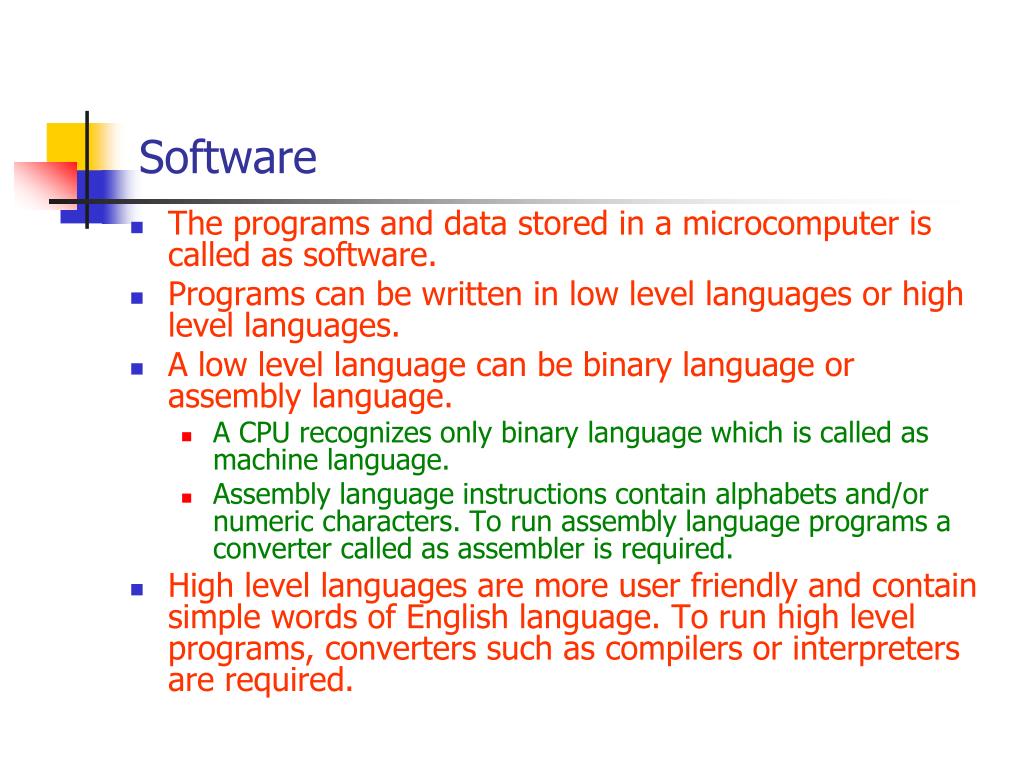 Software

- The programs and data stored in a microcomputer is called as software.
- Programs can be written in low level languages or high level languages.
- A low level language can be binary language or assembly language.
  - A CPU recognizes only binary language which is called as machine language.
  - Assembly language instructions contain alphabets and/or numeric characters. To run assembly language programs a converter called as assembler is required.
- High level languages are more user friendly and contain simple words of English language. To run high level programs, converters such as compilers or interpreters are required.